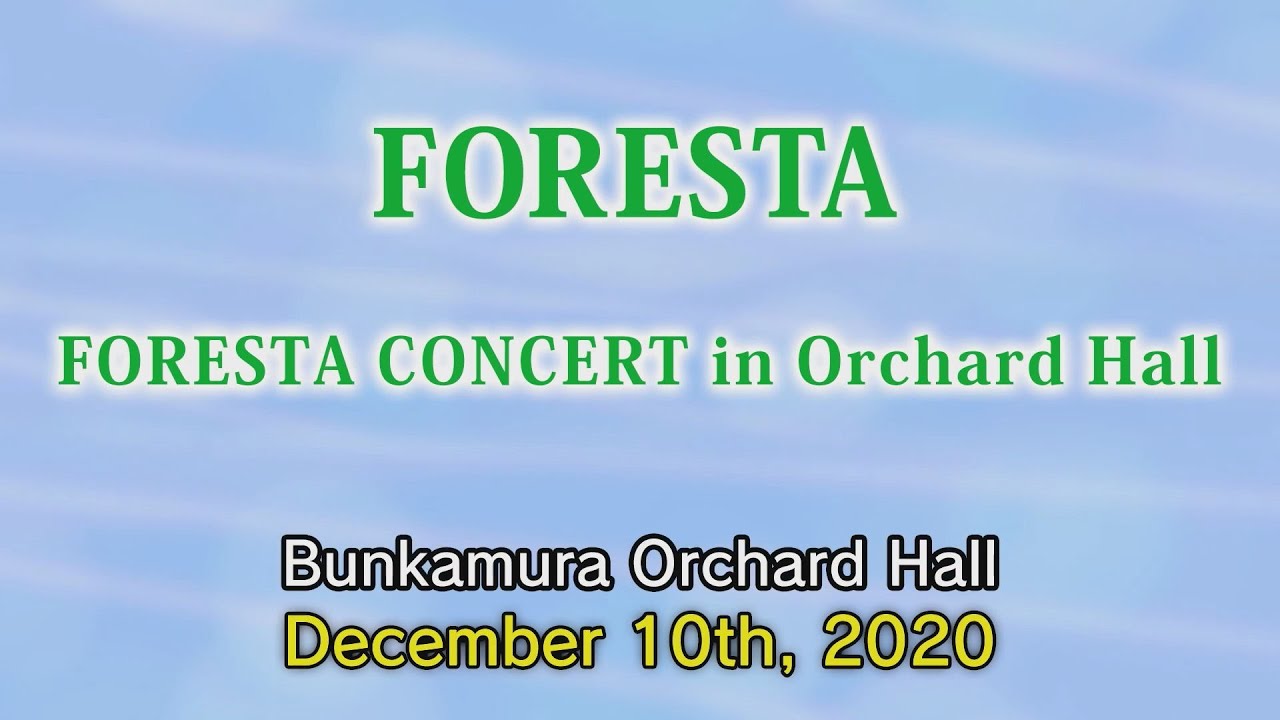 FORESTA

FORESTA CONCERT in Orchard Hall

Bunkamura Orchard Hall
December 10th, 2020